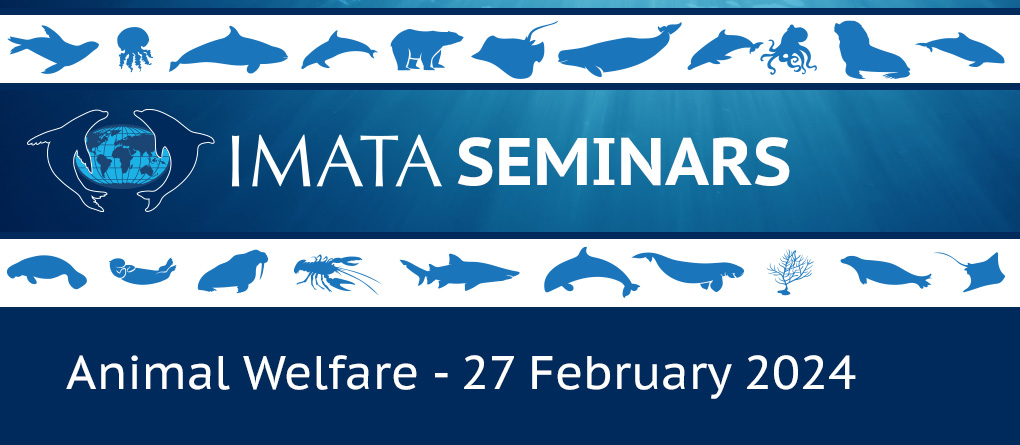 IMATA SEMINARS

Animal Welfare - 27 February 2024